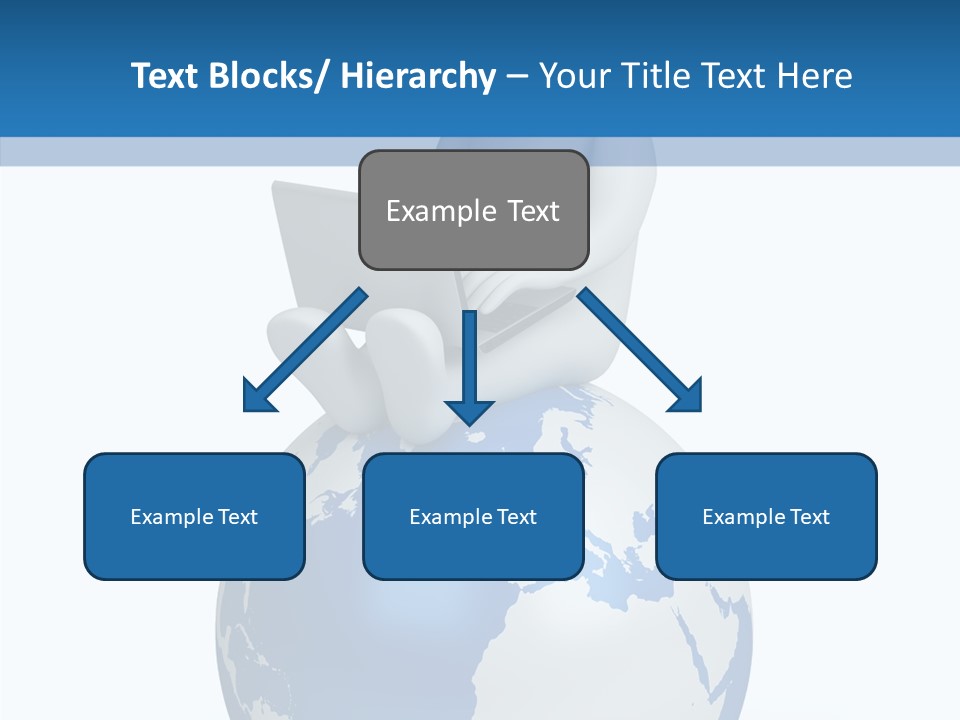 Text Blocks/ Hierarchy – Your Title Text Here

Example Text

Example Text

Example Text

Example Text